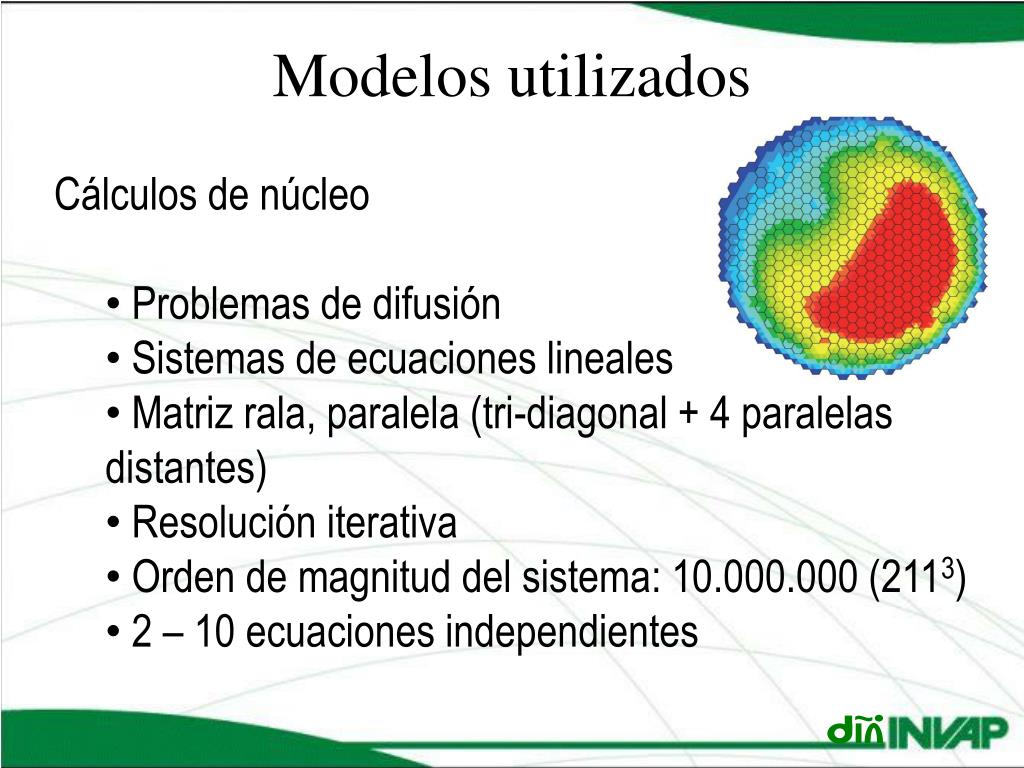 Modelos utilizados

Cálculos de núcleo

• Problemas de difusión
• Sistemas de ecuaciones lineales
• Matriz rala, paralela (tri-diagonal + 4 paralelas distantes)
• Resolución iterativa
• Orden de magnitud del sistema: 10.000.000 ($211^3$)
• 2 – 10 ecuaciones independientes

INVAP